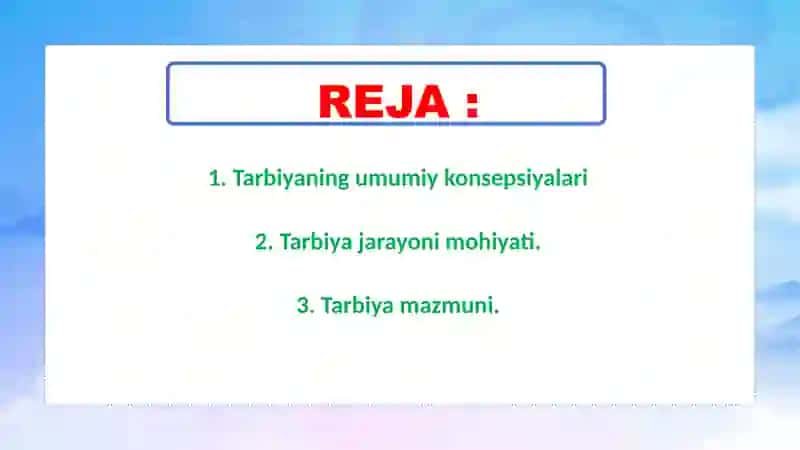 REJA :

1. Tarbiyaning umumiy konsepsiyalari

2. Tarbiya jarayoni mohiyati.

3. Tarbiya mazmuni.